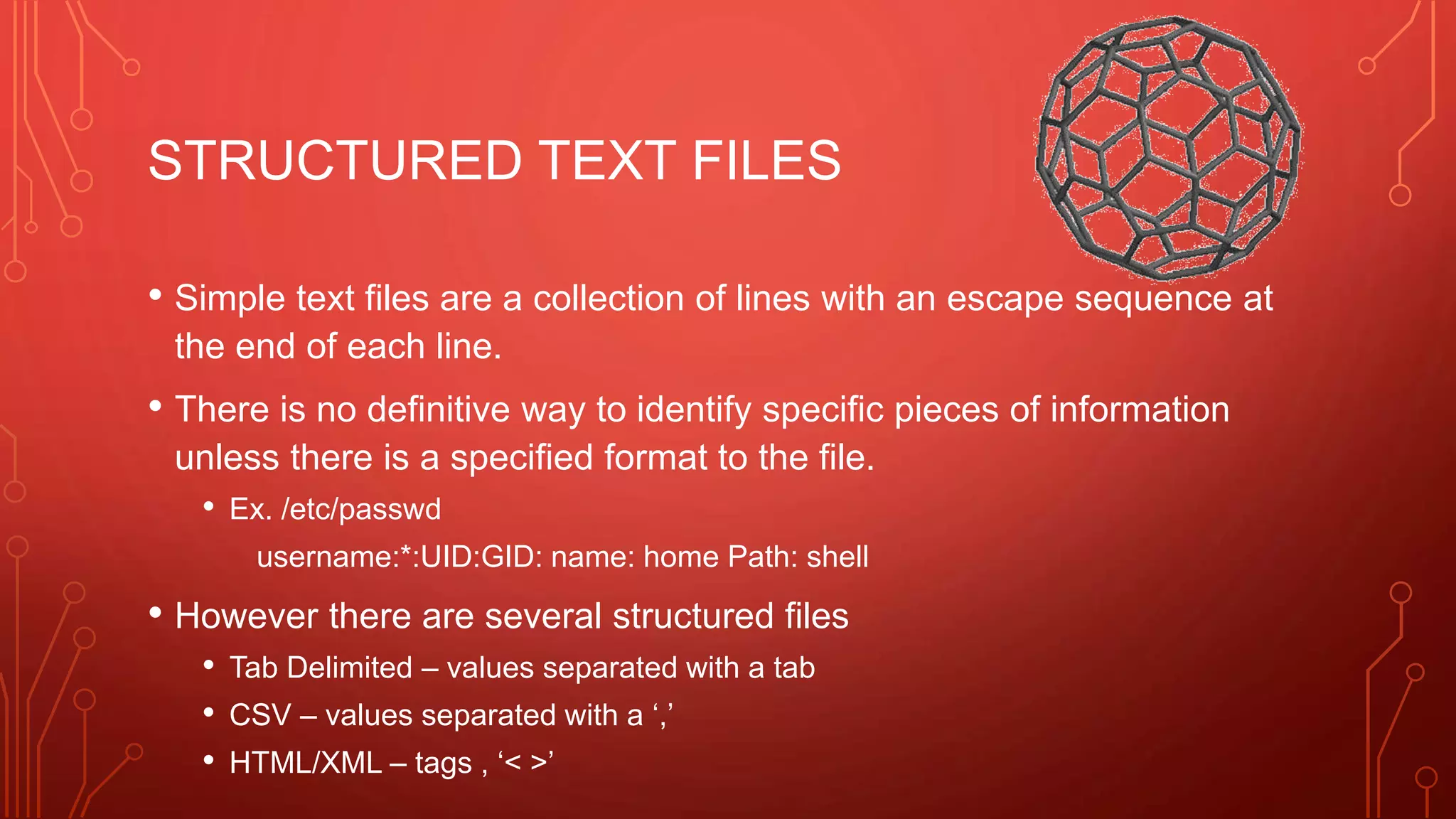 STRUCTURED TEXT FILES

• Simple text files are a collection of lines with an escape sequence at the end of each line.

• There is no definitive way to identify specific pieces of information unless there is a specified format to the file.

• Ex. /etc/passwd

username:*:UID:GID: name: home Path: shell

• However there are several structured files

• Tab Delimited – values separated with a tab

• CSV – values separated with a ‘,’

• HTML/XML – tags , ‘< >’